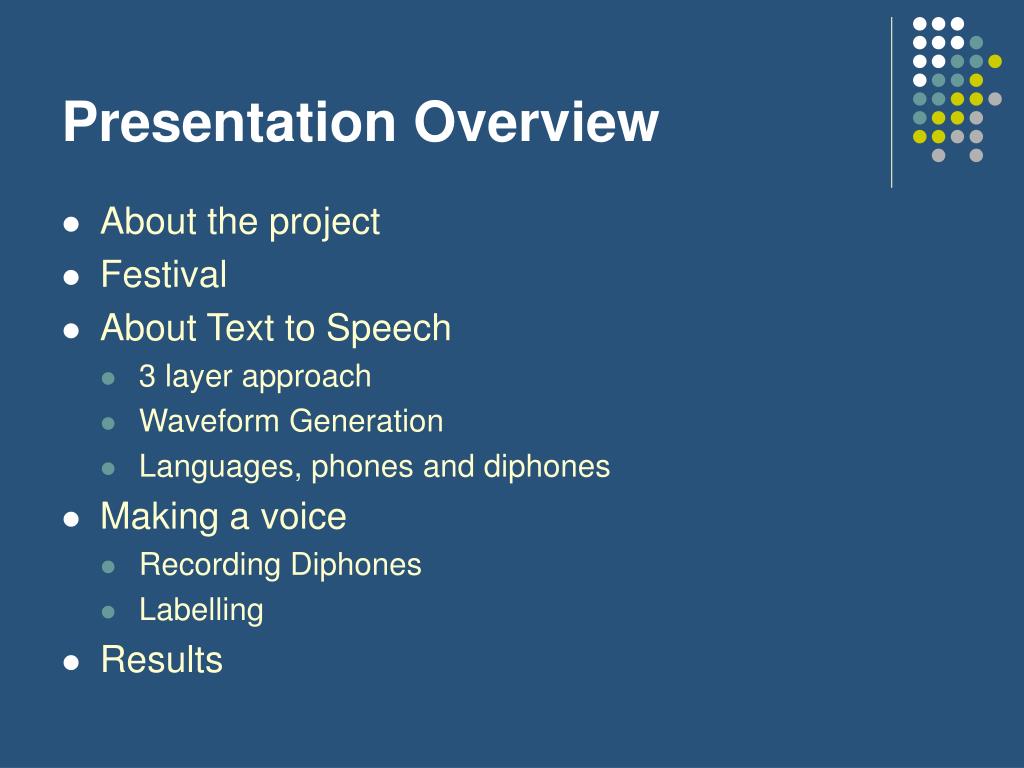 Presentation Overview

- About the project
- Festival
- About Text to Speech
  - 3 layer approach
  - Waveform Generation
  - Languages, phones and diphones
- Making a voice
  - Recording Diphones
  - Labelling
- Results